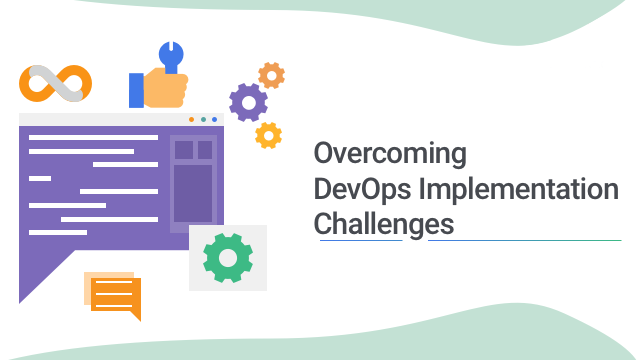 Overcoming
DevOps Implementation
Challenges